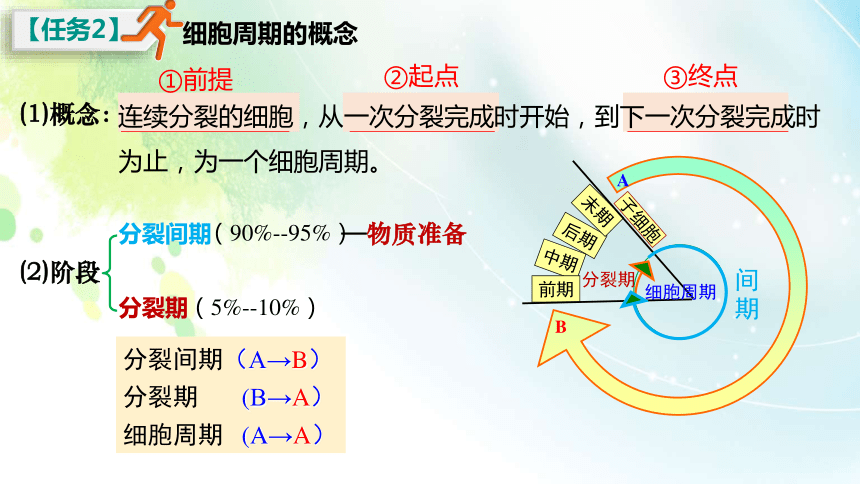 【任务2】细胞周期的概念

①前提　②起点　③终点

(1)概念：连续分裂的细胞，从一次分裂完成时开始，到下一次分裂完成时为止，为一个细胞周期。

(2)阶段
分裂间期（90%--95%）—物质准备
分裂期（5%--10%）

分裂间期（A→B）
分裂期　(B→A)
细胞周期　(A→A)

A
子细胞
末期
后期
中期
前期
分裂期
细胞周期
间期
B